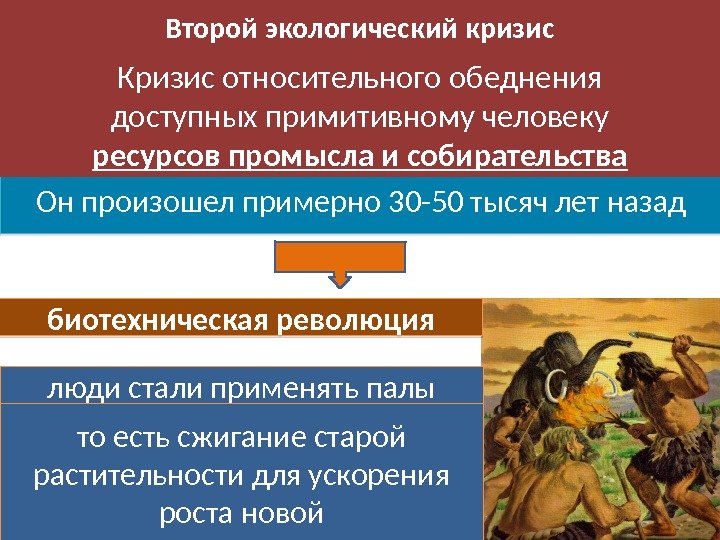 Второй экологический кризис

Кризис относительного обеднения доступных примитивному человеку ресурсов промысла и собирательства

Он произошел примерно 30-50 тысяч лет назад

биотехническая революция

люди стали применять палы

то есть сжигание старой растительности для ускорения роста новой